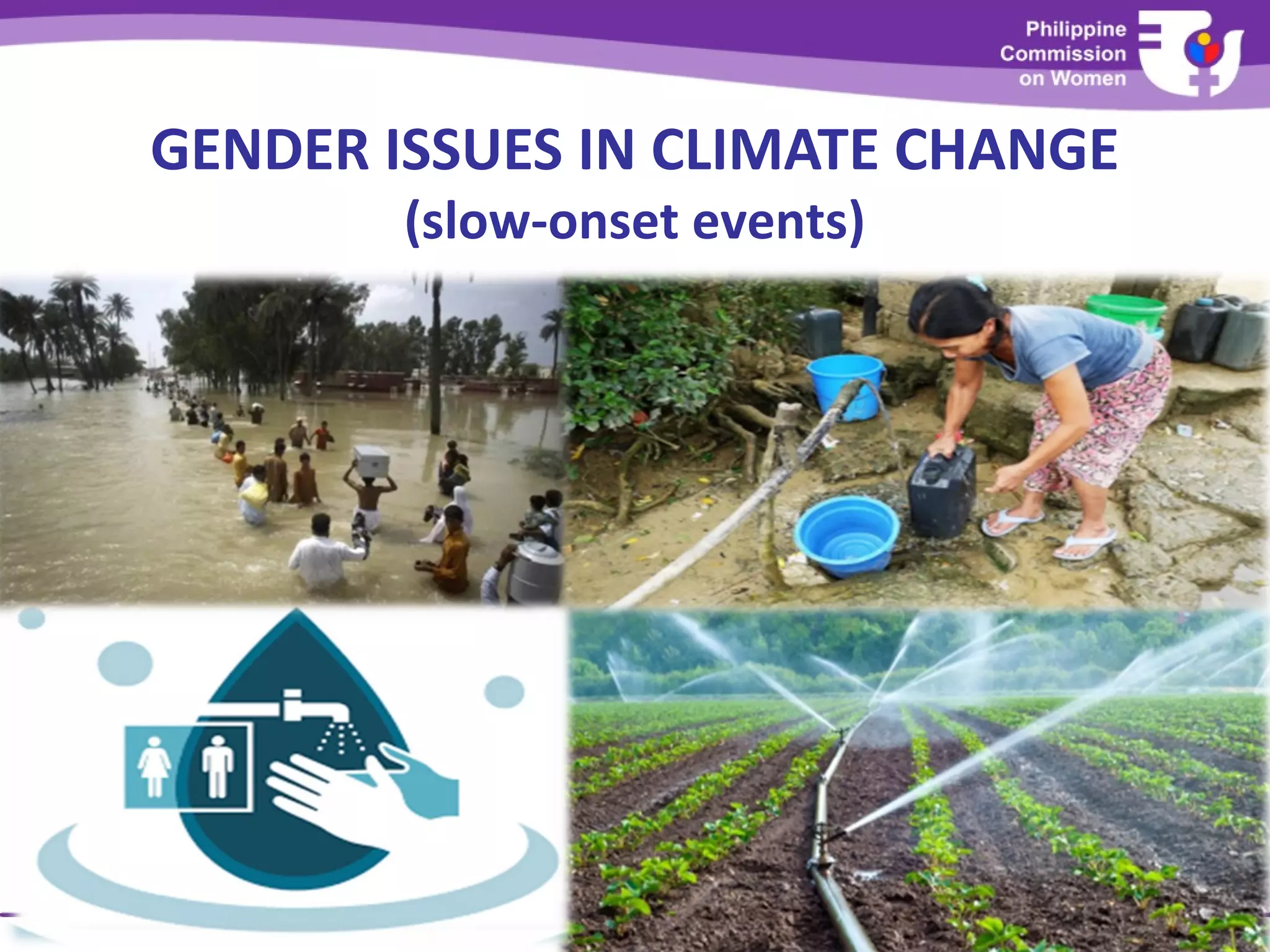 Philippine Commission on Women

GENDER ISSUES IN CLIMATE CHANGE
(slow-onset events)